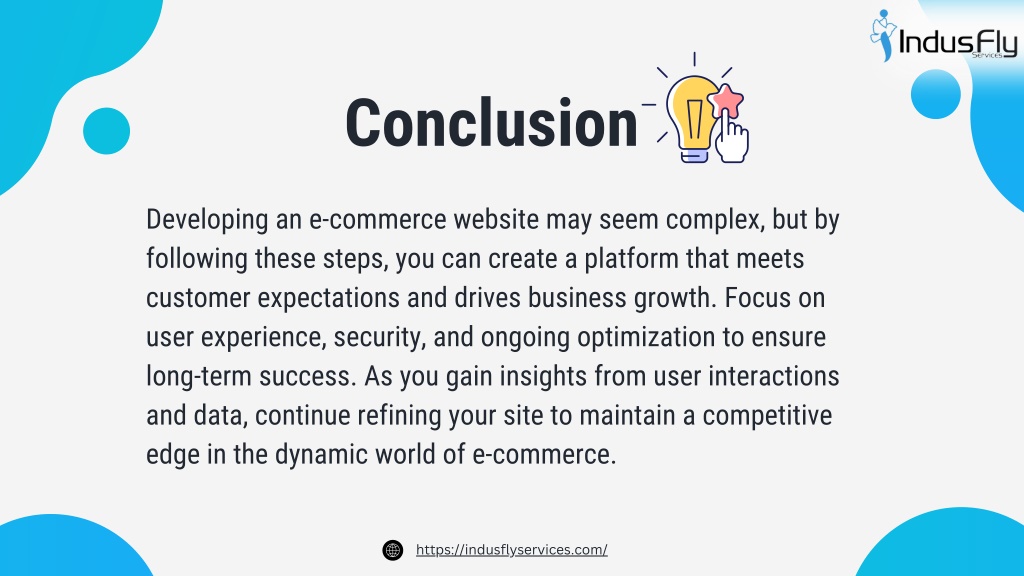 IndusFly
Services

Conclusion

Developing an e-commerce website may seem complex, but by following these steps, you can create a platform that meets customer expectations and drives business growth. Focus on user experience, security, and ongoing optimization to ensure long-term success. As you gain insights from user interactions and data, continue refining your site to maintain a competitive edge in the dynamic world of e-commerce.

https://indusflyservices.com/